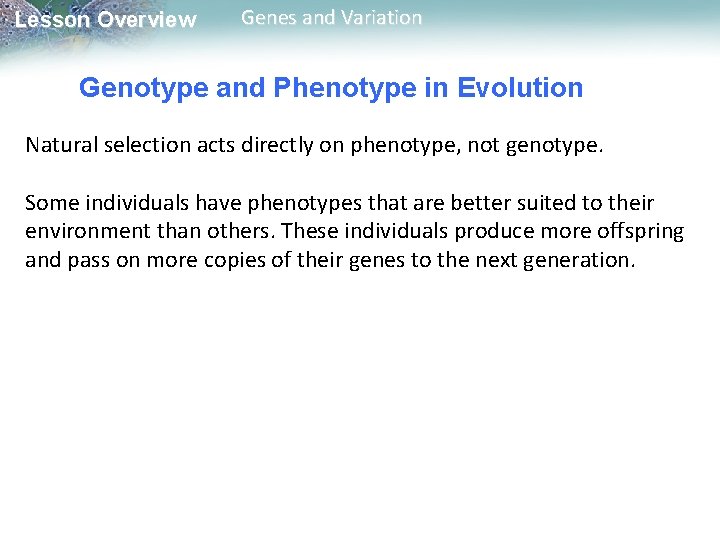 Lesson Overview Genes and Variation

Genotype and Phenotype in Evolution

Natural selection acts directly on phenotype, not genotype.

Some individuals have phenotypes that are better suited to their environment than others. These individuals produce more offspring and pass on more copies of their genes to the next generation.